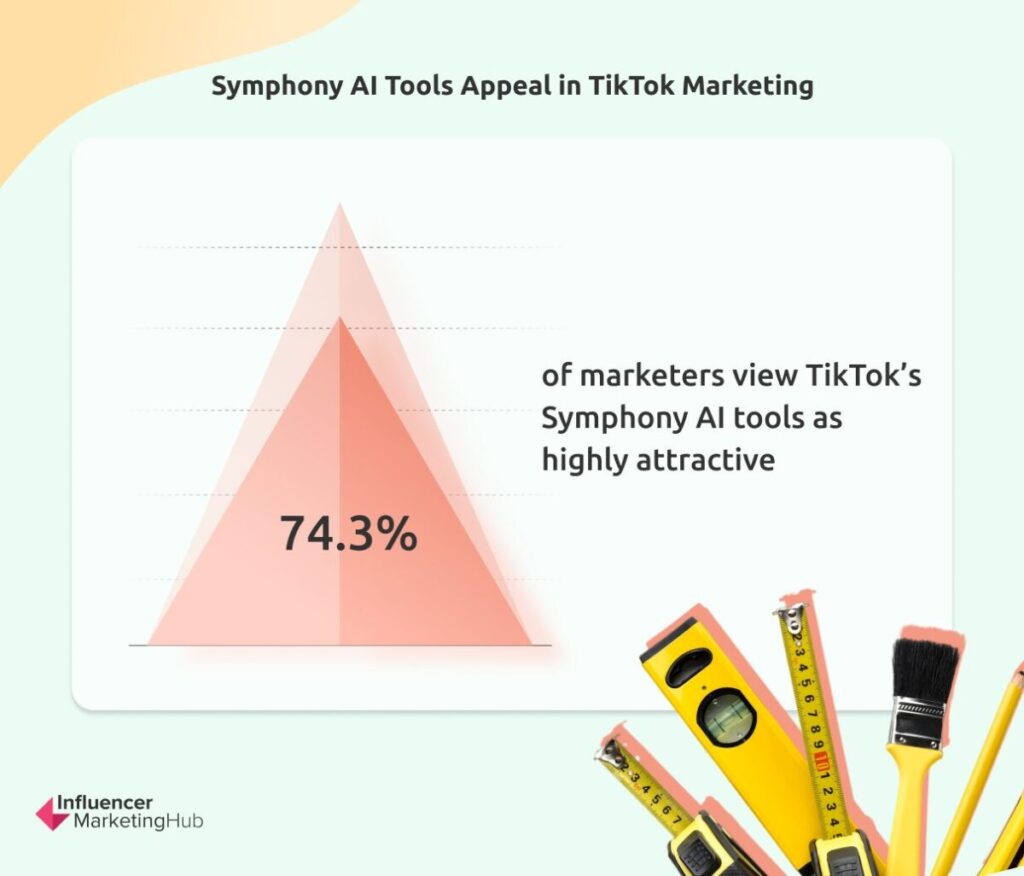 Symphony AI Tools Appeal in TikTok Marketing

74.3%

of marketers view TikTok's Symphony AI tools as highly attractive

Influencer MarketingHub